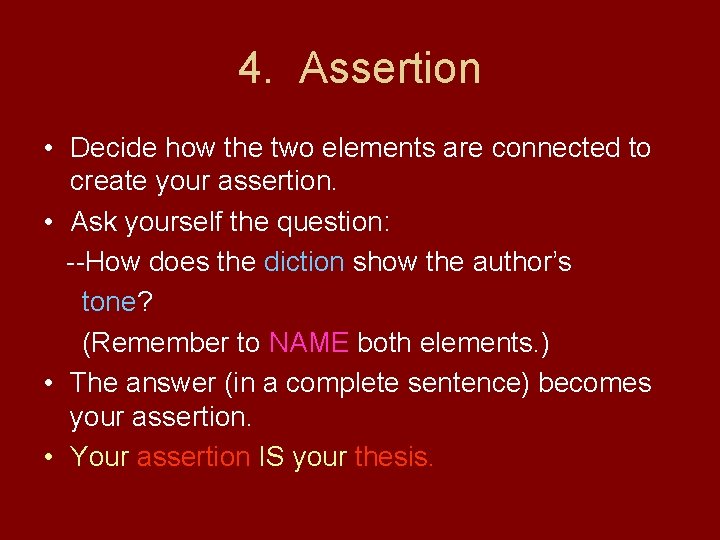 4. Assertion

• Decide how the two elements are connected to create your assertion.

• Ask yourself the question:

--How does the diction show the author's tone?

(Remember to NAME both elements.)

• The answer (in a complete sentence) becomes your assertion.

• Your assertion IS your thesis.